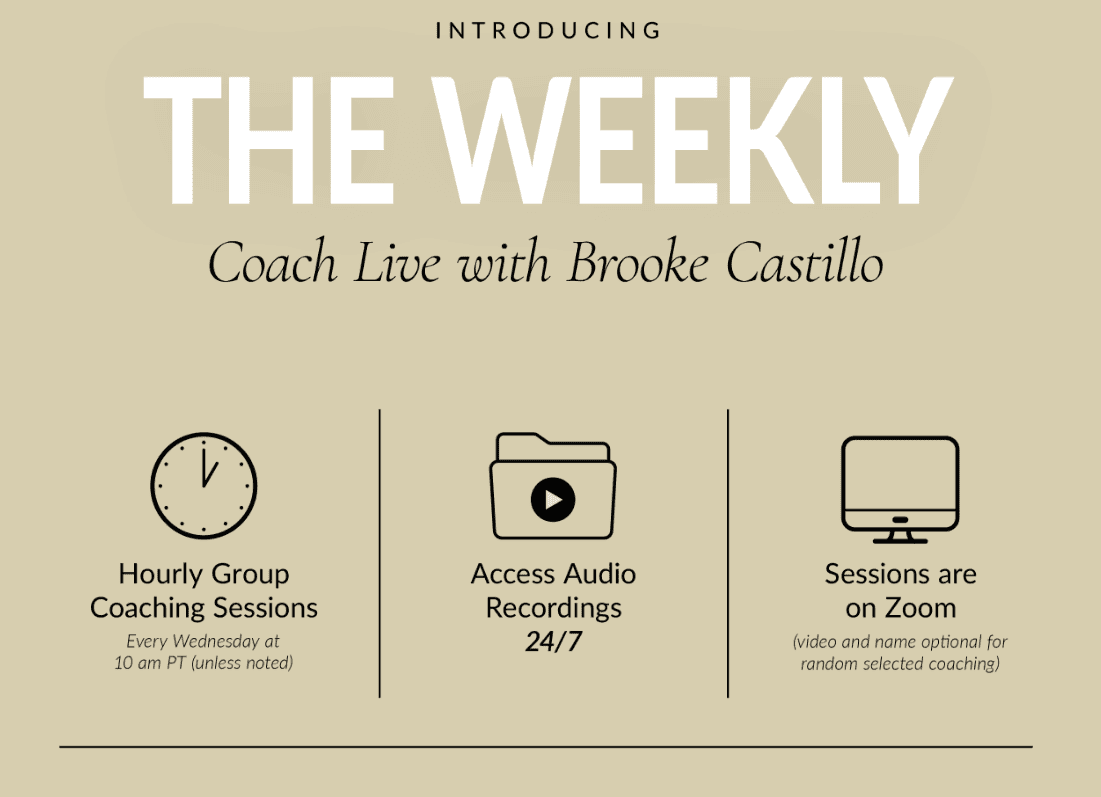 INTRODUCING

THE WEEKLY

Coach Live with Brooke Castillo

Hourly Group Coaching Sessions
Every Wednesday at 10 am PT (unless noted)

Access Audio Recordings
24/7

Sessions are on Zoom
(video and name optional for random selected coaching)